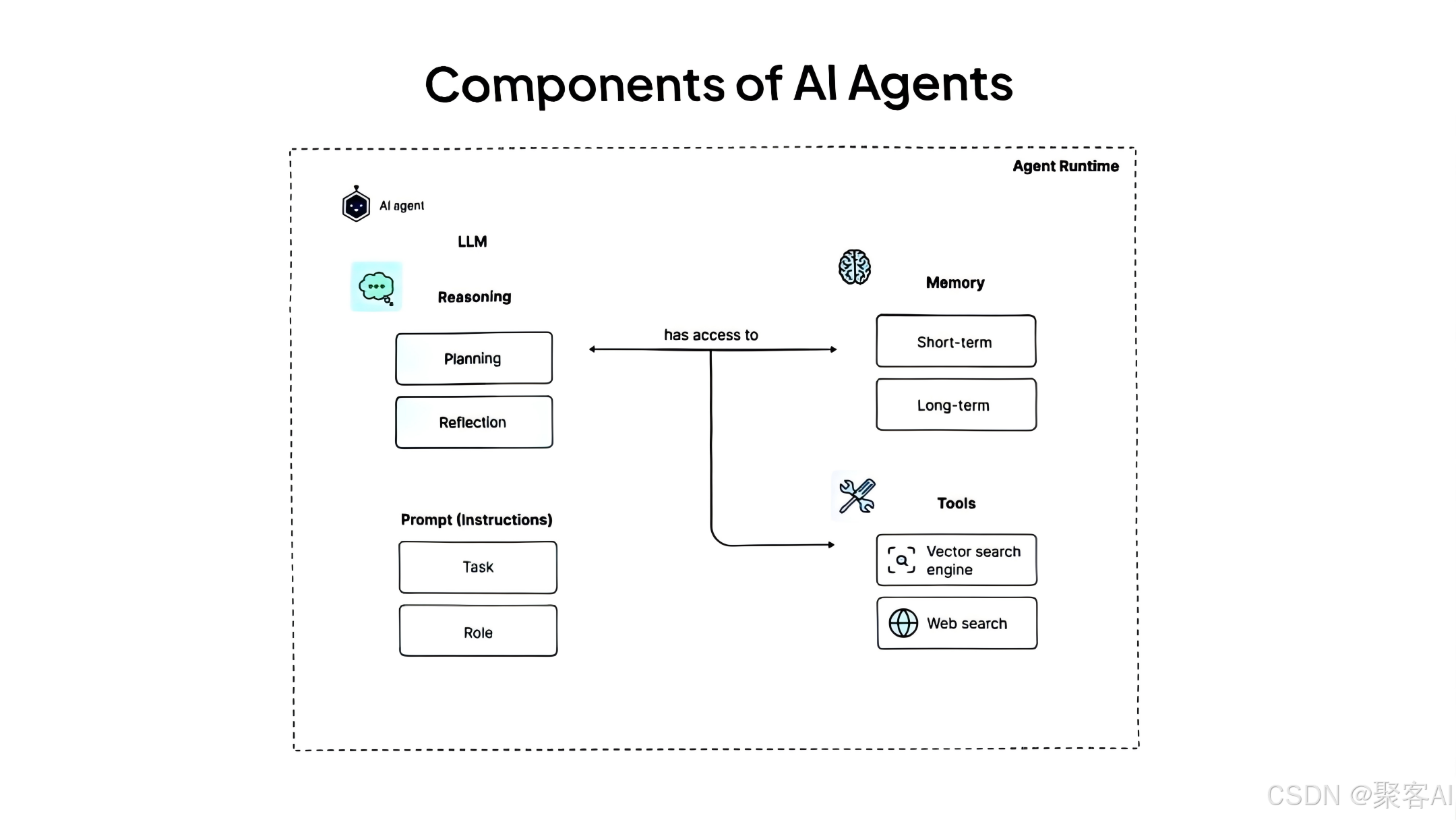 Components of AI Agents

Agent Runtime

AI agent

LLM

Reasoning

Planning

Reflection

Prompt (Instructions)

Task

Role

has access to

Memory

Short-term

Long-term

Tools

Vector search engine

Web search

CSDN @聚客AI